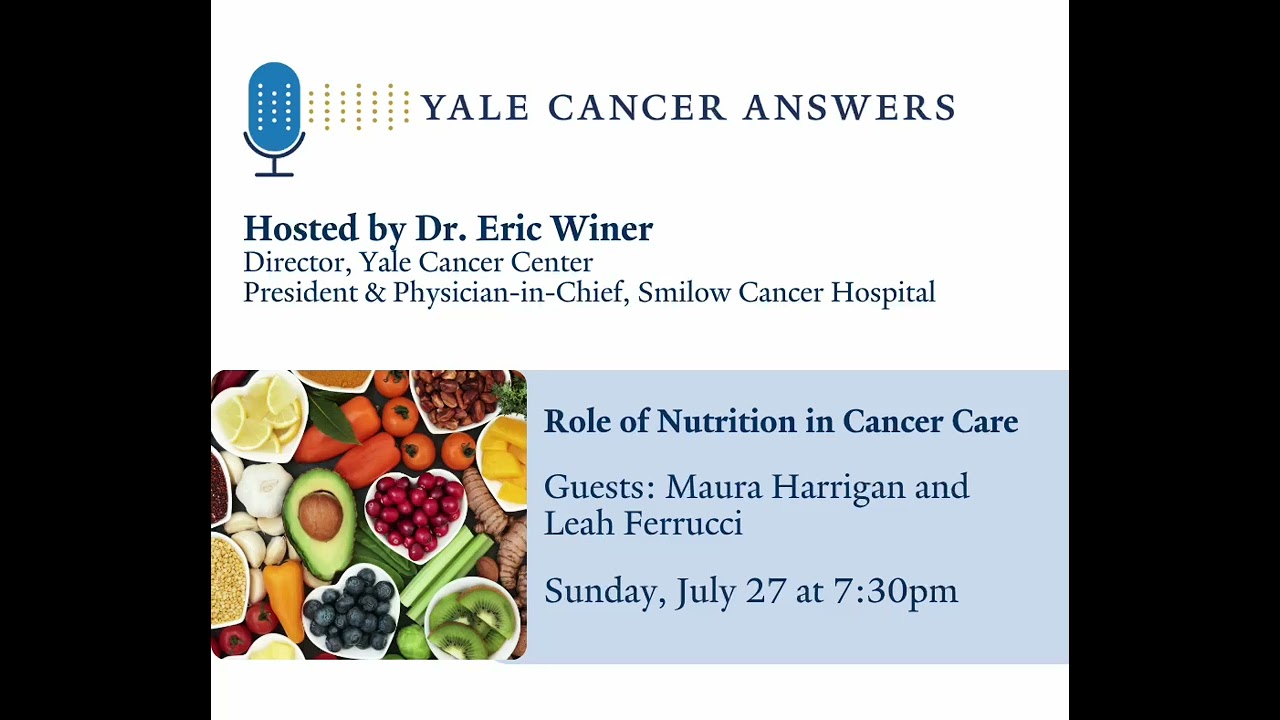 YALE CANCER ANSWERS

Hosted by Dr. Eric Winer
Director, Yale Cancer Center
President & Physician-in-Chief, Smilow Cancer Hospital

Role of Nutrition in Cancer Care

Guests: Maura Harrigan and Leah Ferrucci

Sunday, July 27 at 7:30pm